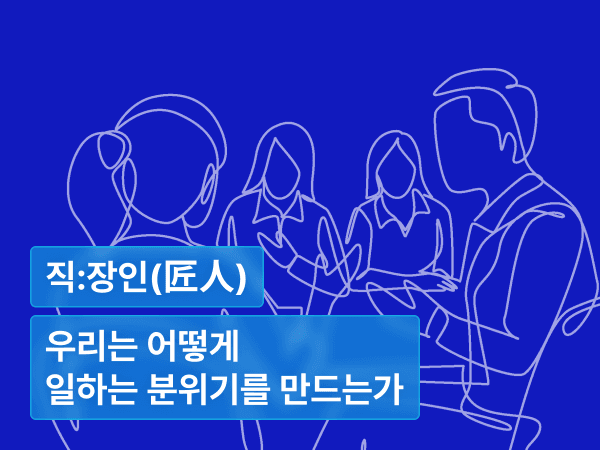 직:장인(匠人)

우리는 어떻게
일하는 분위기를 만드는가